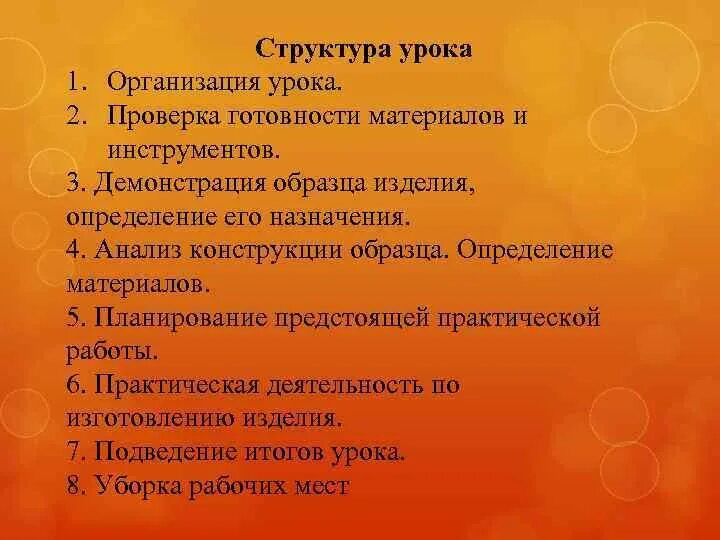 Структура урока

1. Организация урока.
2. Проверка готовности материалов и инструментов.
3. Демонстрация образца изделия, определение его назначения.
4. Анализ конструкции образца. Определение материалов.
5. Планирование предстоящей практической работы.
6. Практическая деятельность по изготовлению изделия.
7. Подведение итогов урока.
8. Уборка рабочих мест